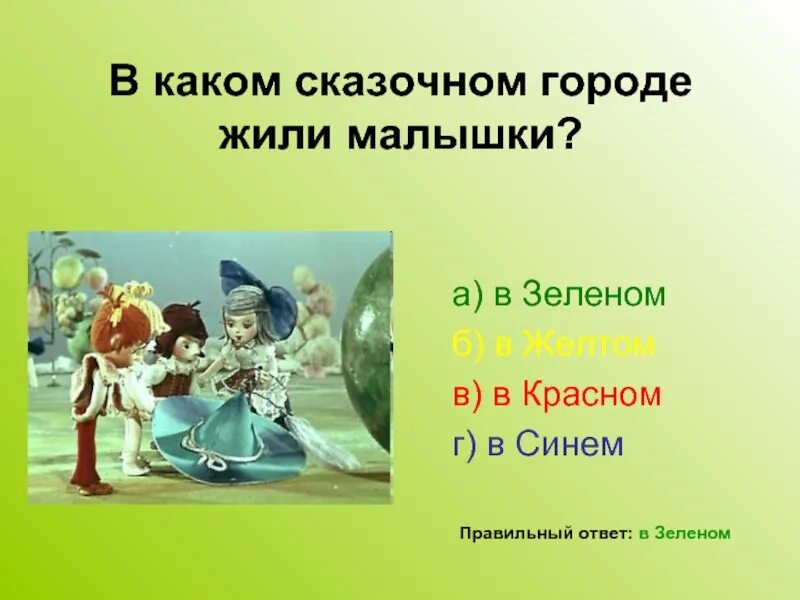 В каком сказочном городе жили малышки?

а) в Зеленом
б) в Желтом
в) в Красном
г) в Синем

Правильный ответ: в Зеленом